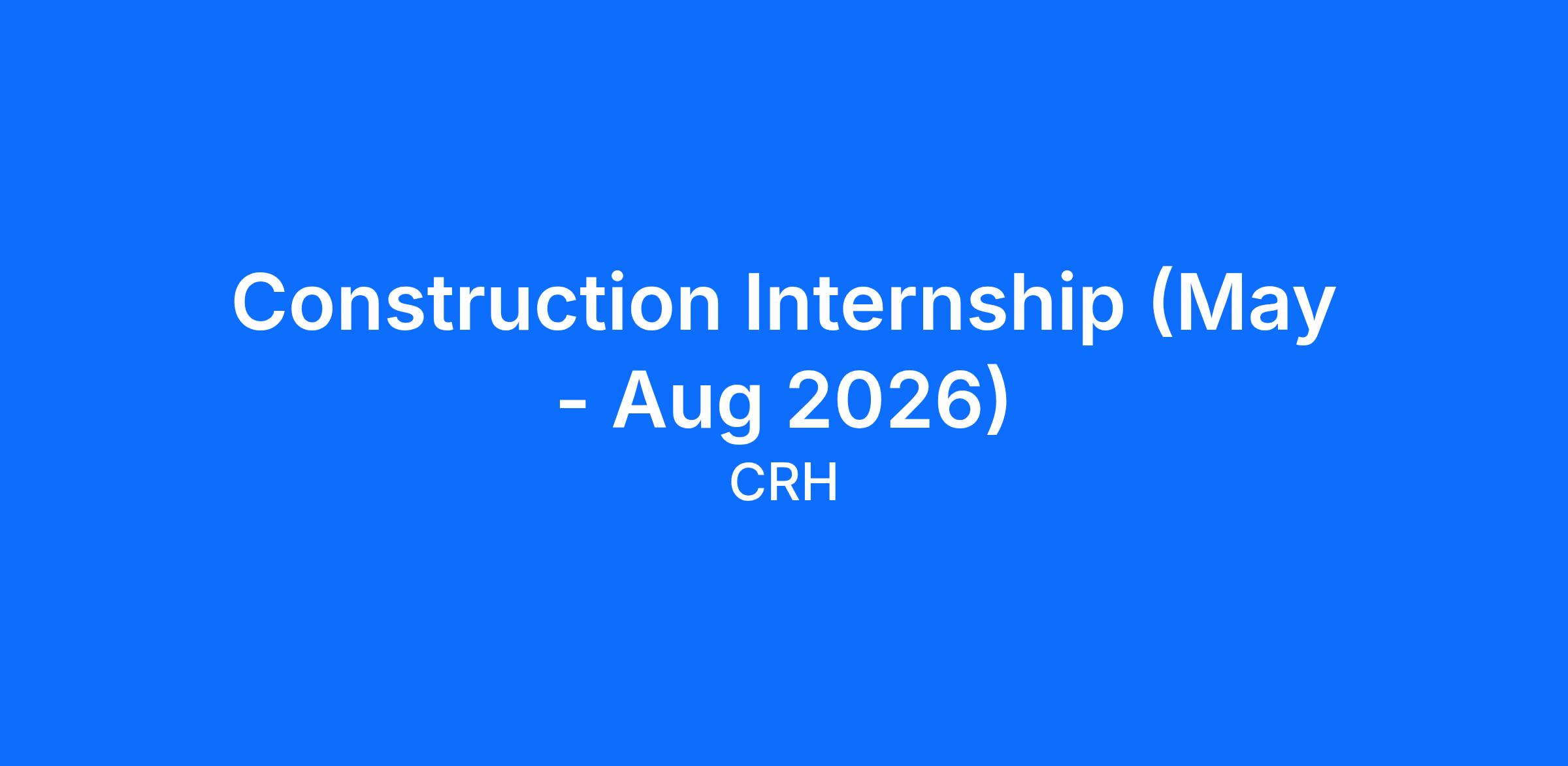 Construction Internship (May - Aug 2026)

CRH